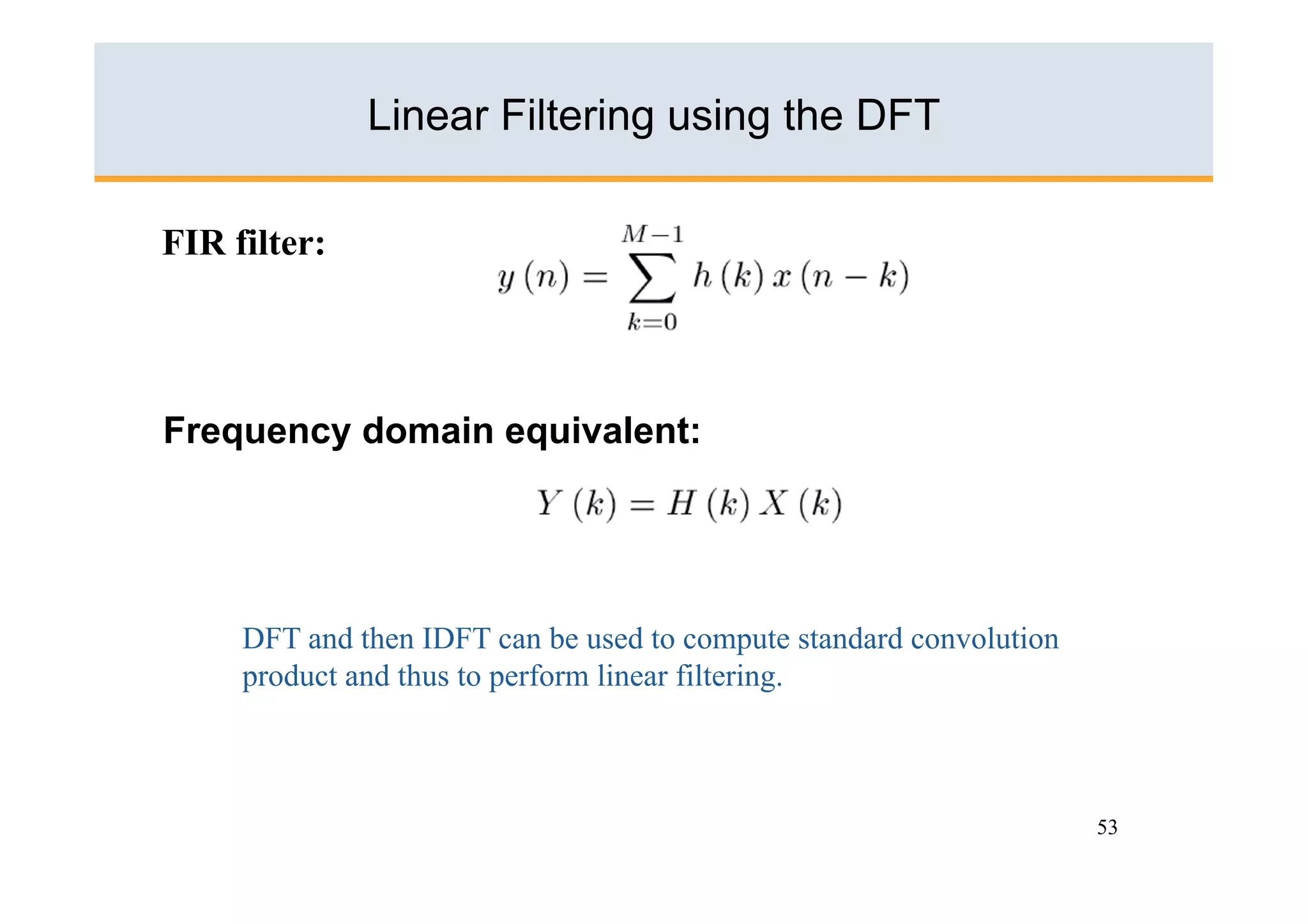 Linear Filtering using the DFT

FIR filter:

$y(n) = \sum_{k=0}^{M-1} h(k) x(n-k)$

Frequency domain equivalent:

$Y(k) = H(k) X(k)$

DFT and then IDFT can be used to compute standard convolution product and thus to perform linear filtering.

53